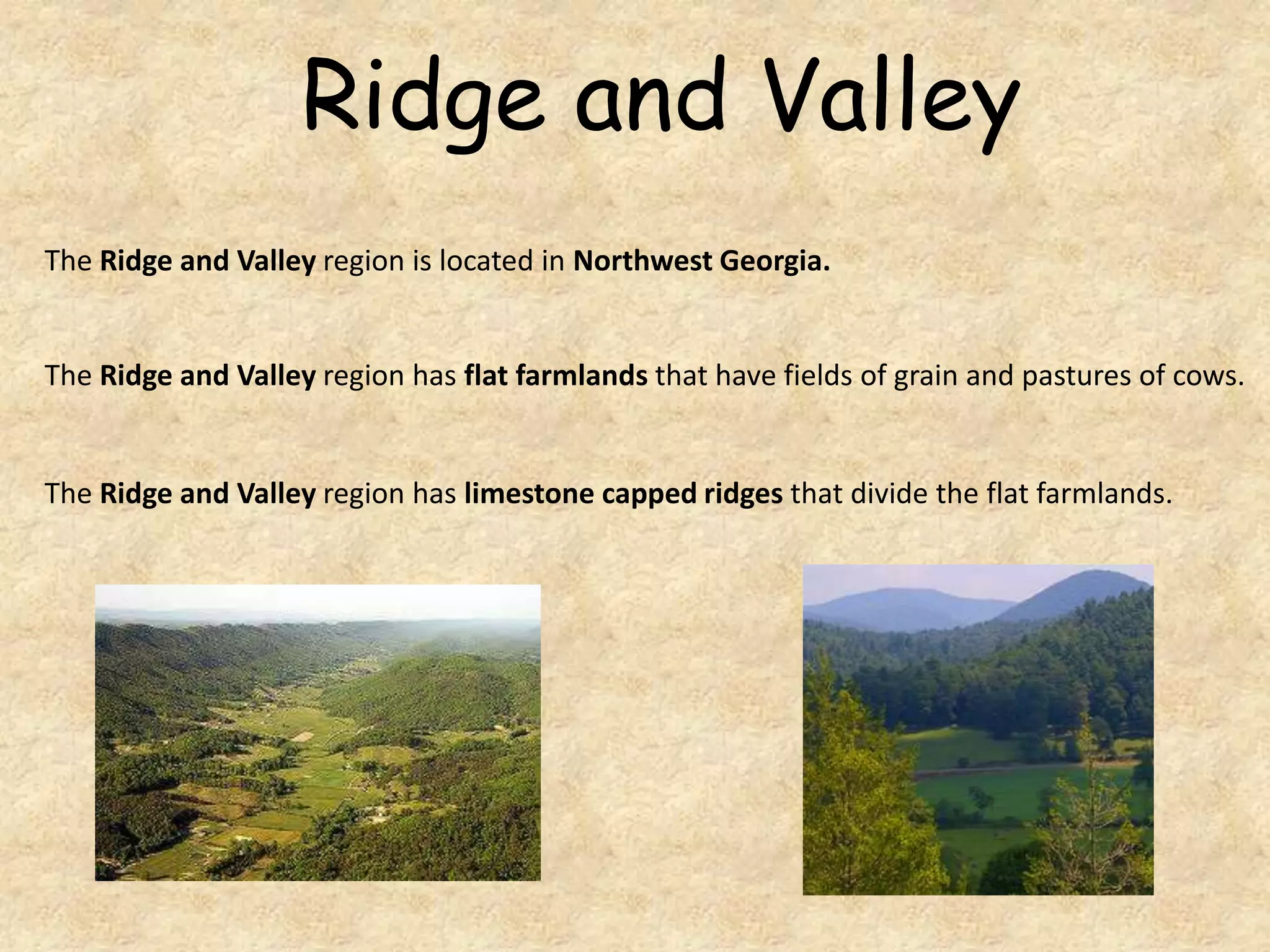 Ridge and Valley

The Ridge and Valley region is located in Northwest Georgia.

The Ridge and Valley region has flat farmlands that have fields of grain and pastures of cows.

The Ridge and Valley region has limestone capped ridges that divide the flat farmlands.